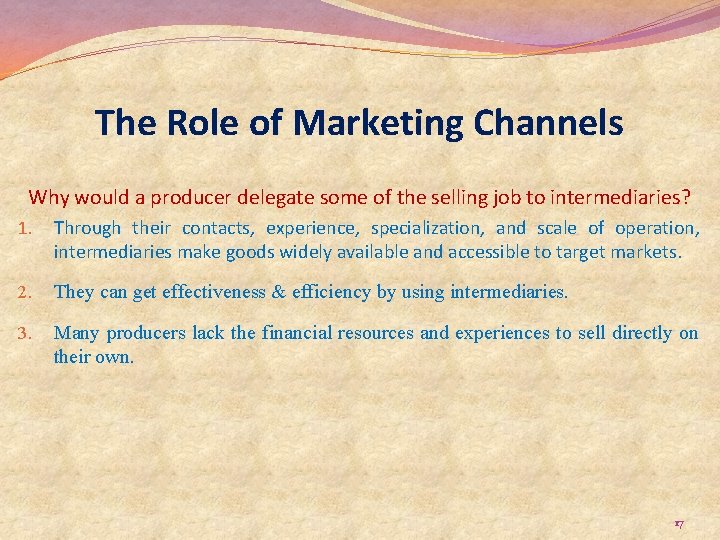 The Role of Marketing Channels

Why would a producer delegate some of the selling job to intermediaries?

1. Through their contacts, experience, specialization, and scale of operation, intermediaries make goods widely available and accessible to target markets.

2. They can get effectiveness & efficiency by using intermediaries.

3. Many producers lack the financial resources and experiences to sell directly on their own.

17